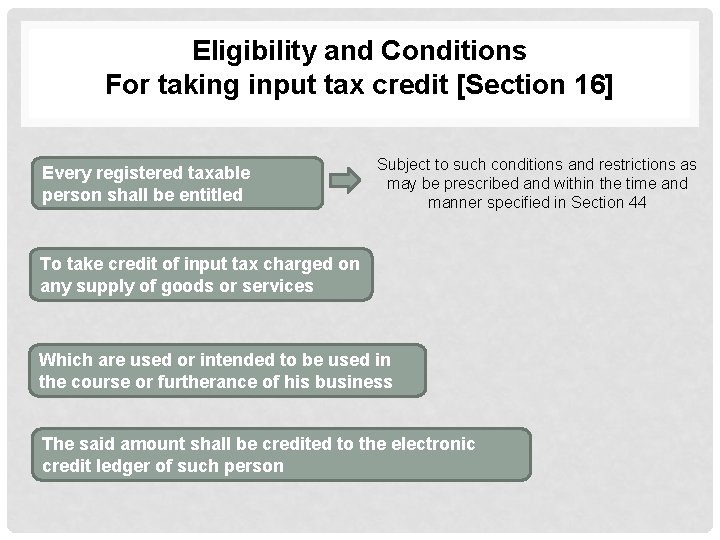 Eligibility and Conditions
For taking input tax credit [Section 16]

Every registered taxable person shall be entitled

Subject to such conditions and restrictions as may be prescribed and within the time and manner specified in Section 44

To take credit of input tax charged on any supply of goods or services

Which are used or intended to be used in the course or furtherance of his business

The said amount shall be credited to the electronic credit ledger of such person